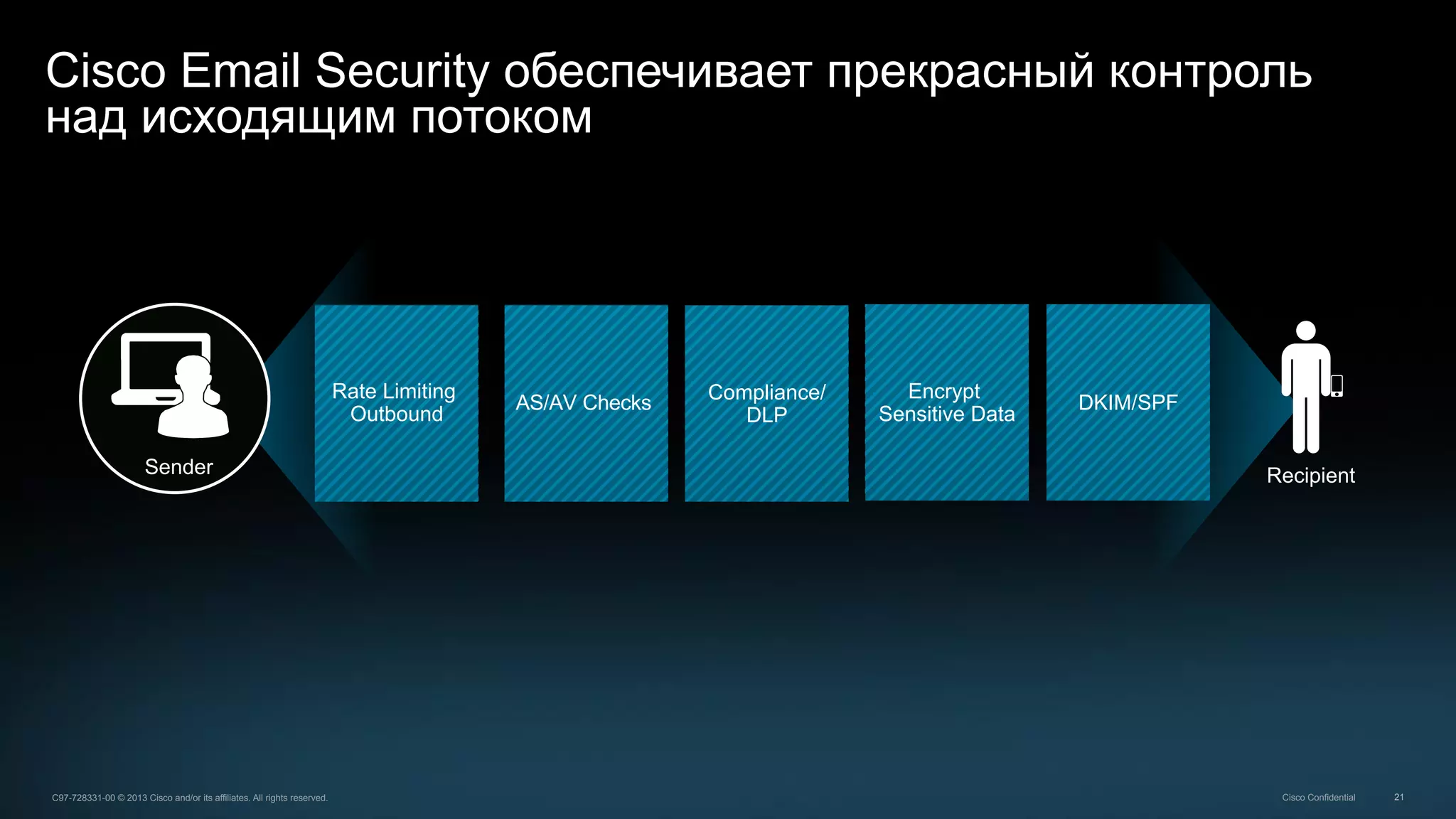 Cisco Email Security обеспечивает прекрасный контроль над исходящим потоком

Sender

Rate Limiting Outbound

AS/AV Checks

Compliance/ DLP

Encrypt Sensitive Data

DKIM/SPF

Recipient

C97-728331-00 © 2013 Cisco and/or its affiliates. All rights reserved.

Cisco Confidential

21